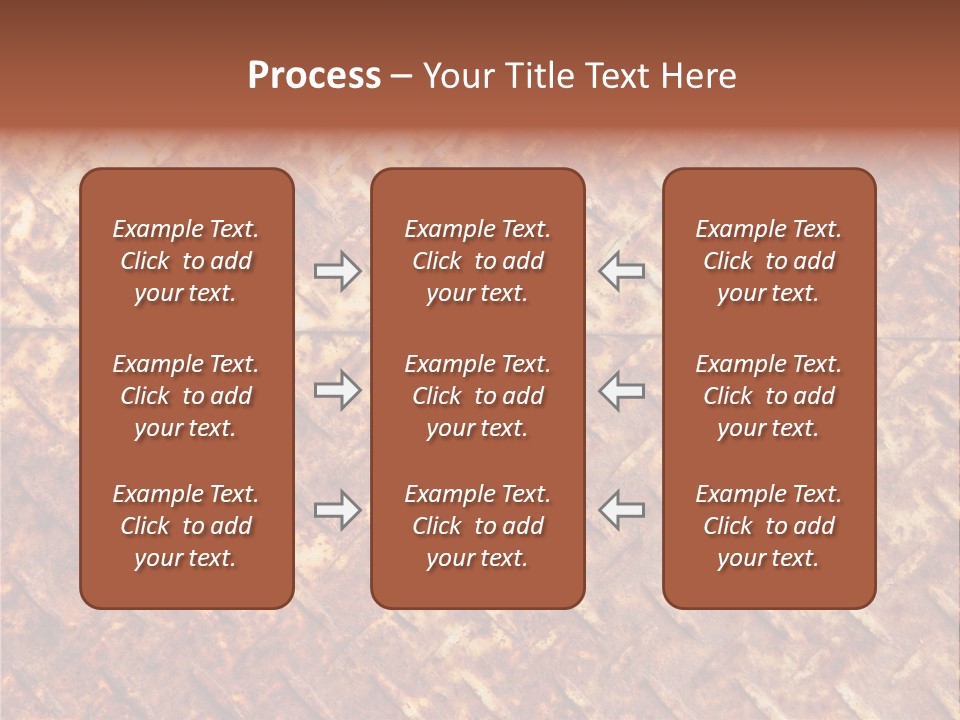 Process – Your Title Text Here

Example Text. Click to add your text.

Example Text. Click to add your text.

Example Text. Click to add your text.

Example Text. Click to add your text.

Example Text. Click to add your text.

Example Text. Click to add your text.

Example Text. Click to add your text.

Example Text. Click to add your text.

Example Text. Click to add your text.